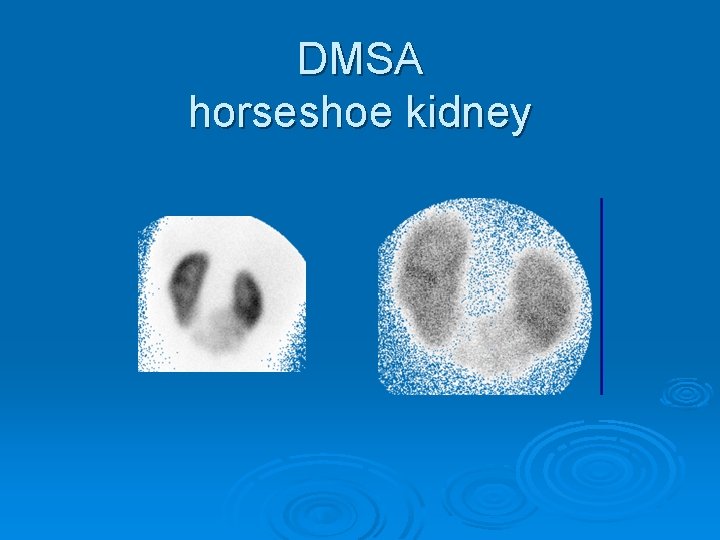 DMSA
horseshoe kidney